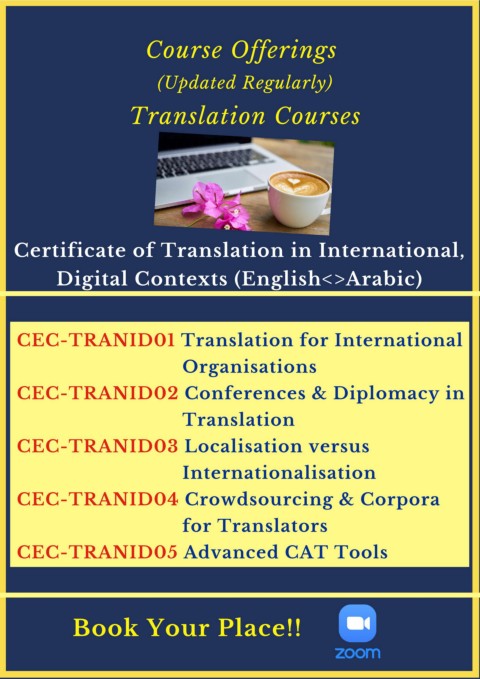 Course Offerings
(Updated Regularly)
Translation Courses

Certificate of Translation in International, Digital Contexts (English<>Arabic)

CEC-TRANID01 Translation for International Organisations
CEC-TRANID02 Conferences & Diplomacy in Translation
CEC-TRANID03 Localisation versus Internationalisation
CEC-TRANID04 Crowdsourcing & Corpora for Translators
CEC-TRANID05 Advanced CAT Tools

Book Your Place!!

zoom